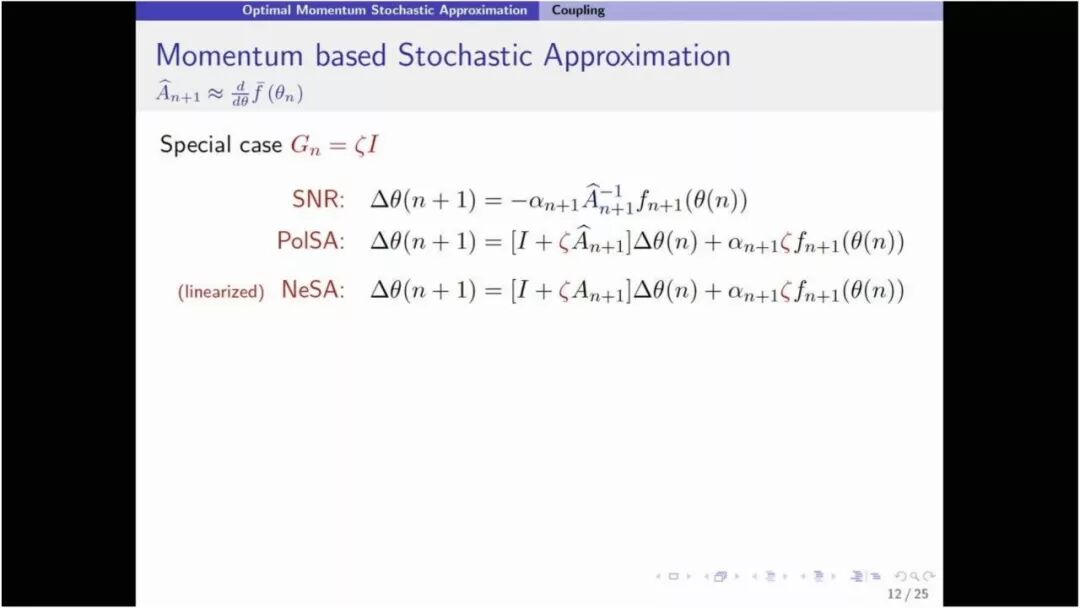 Optimal Momentum Stochastic Approximation Coupling

Momentum based Stochastic Approximation
$\widehat{A}_{n+1} \approx \frac{d}{d\theta}\bar{f}(\theta_n)$

Special case $G_n = \zeta I$

SNR: $\Delta\theta(n+1) = -\alpha_{n+1}\widehat{A}_{n+1}^{-1} f_{n+1}(\theta(n))$

PolSA: $\Delta\theta(n+1) = [I + \zeta\widehat{A}_{n+1}]\Delta\theta(n) + \alpha_{n+1}\zeta f_{n+1}(\theta(n))$

(linearized) NeSA: $\Delta\theta(n+1) = [I + \zeta A_{n+1}]\Delta\theta(n) + \alpha_{n+1}\zeta f_{n+1}(\theta(n))$

12 / 25